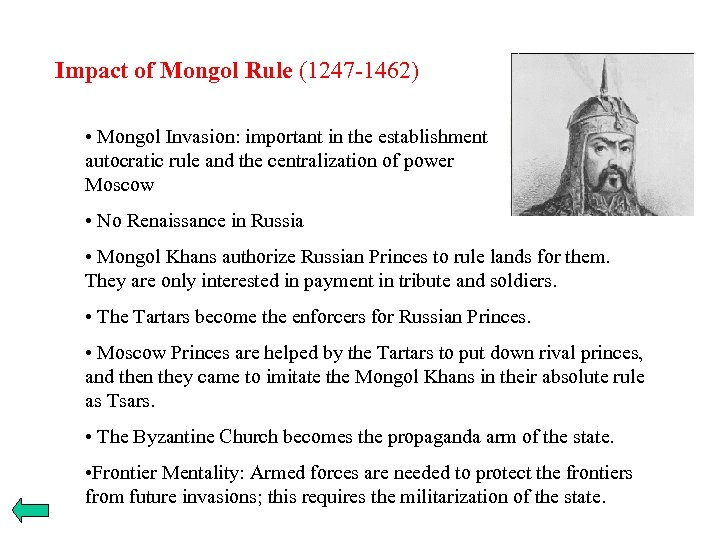 Impact of Mongol Rule (1247-1462)

• Mongol Invasion: important in the establishment autocratic rule and the centralization of power Moscow

• No Renaissance in Russia

• Mongol Khans authorize Russian Princes to rule lands for them. They are only interested in payment in tribute and soldiers.

• The Tartars become the enforcers for Russian Princes.

• Moscow Princes are helped by the Tartars to put down rival princes, and then they came to imitate the Mongol Khans in their absolute rule as Tsars.

• The Byzantine Church becomes the propaganda arm of the state.

•Frontier Mentality: Armed forces are needed to protect the frontiers from future invasions; this requires the militarization of the state.